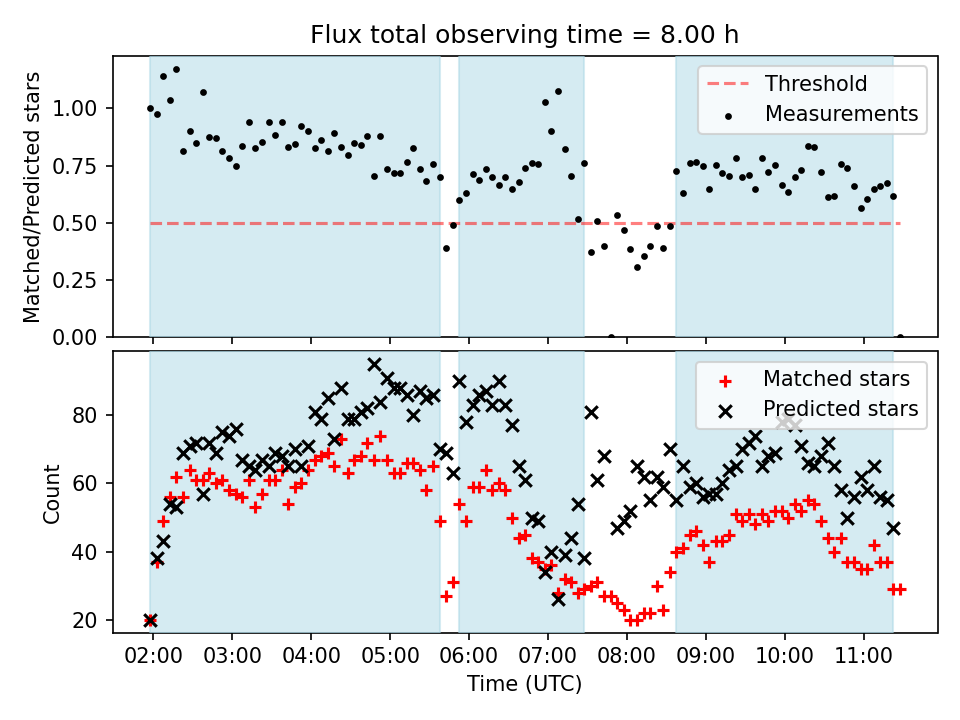 Flux total observing time = 8.00 h

Matched/Predicted stars

1.00
0.75
0.50
0.25
0.00

Threshold
Measurements

Count

80
60
40
20

Matched stars
Predicted stars

02:00 03:00 04:00 05:00 06:00 07:00 08:00 09:00 10:00 11:00

Time (UTC)